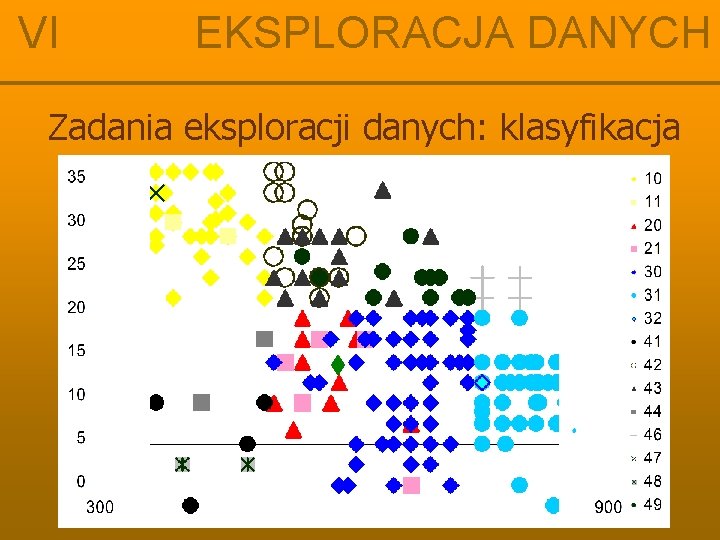 VI EKSPLORACJA DANYCH

Zadania eksploracji danych: klasyfikacja

35
30
25
20
15
10
5
0
300
900

10
11
20
21
30
31
32
41
42
43
44
46
47
48
49